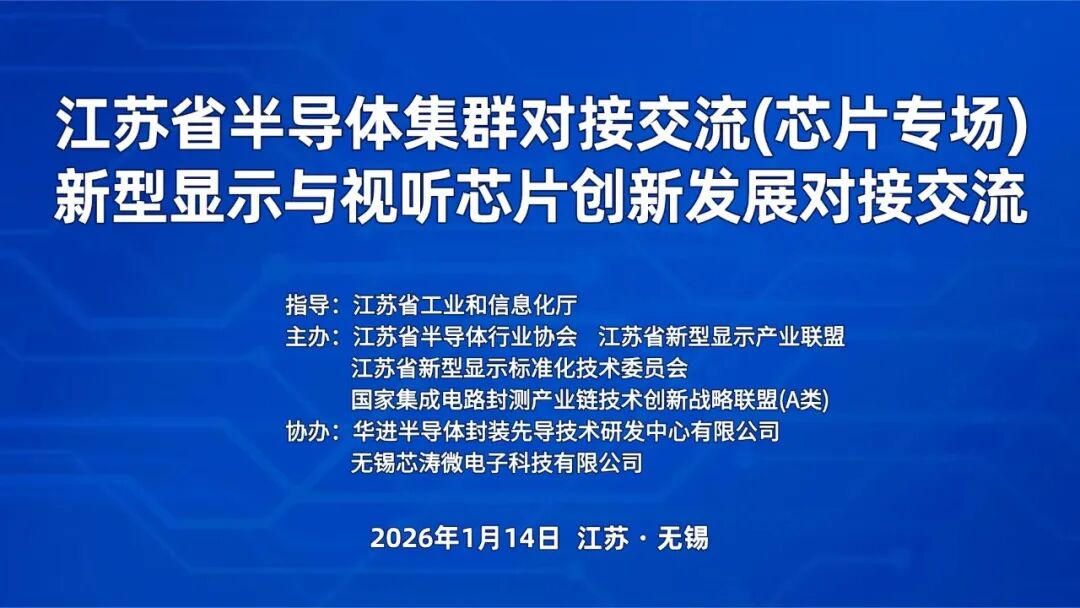 江苏省半导体集群对接交流(芯片专场)
新型显示与视听芯片创新发展对接交流

指导：江苏省工业和信息化厅
主办：江苏省半导体行业协会　江苏省新型显示产业联盟
江苏省新型显示标准化技术委员会
国家集成电路封测产业链技术创新战略联盟(A类)
协办：华进半导体封装先导技术研发中心有限公司
无锡芯涛微电子科技有限公司

2026年1月14日　江苏 · 无锡